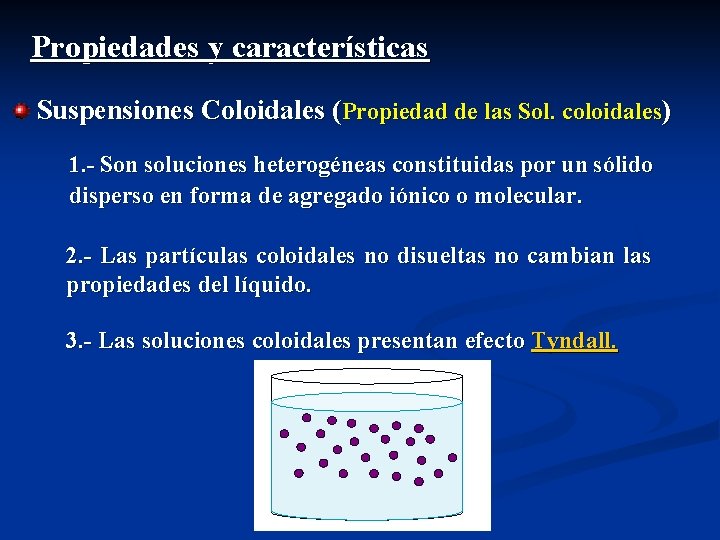 Propiedades y características

Suspensiones Coloidales (Propiedad de las Sol. coloidales)

1.- Son soluciones heterogéneas constituidas por un sólido disperso en forma de agregado iónico o molecular.

2.- Las partículas coloidales no disueltas no cambian las propiedades del líquido.

3.- Las soluciones coloidales presentan efecto Tyndall.